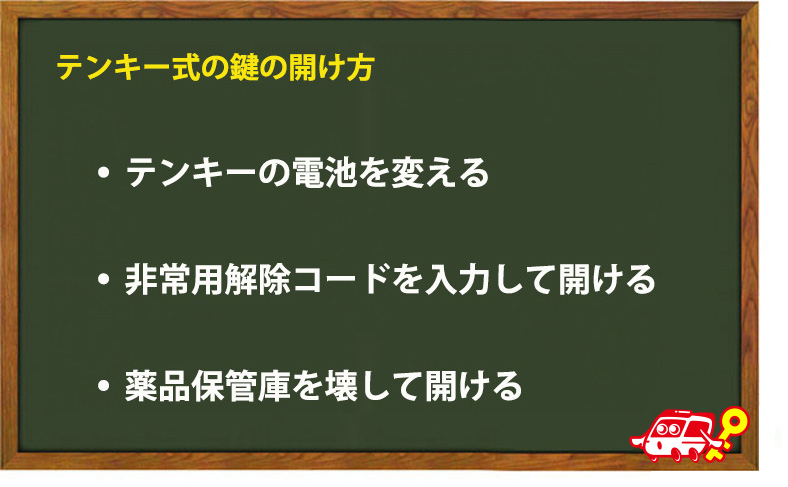 テンキー式の鍵の開け方

• テンキーの電池を変える

• 非常用解除コードを入力して開ける

• 薬品保管庫を壊して開ける